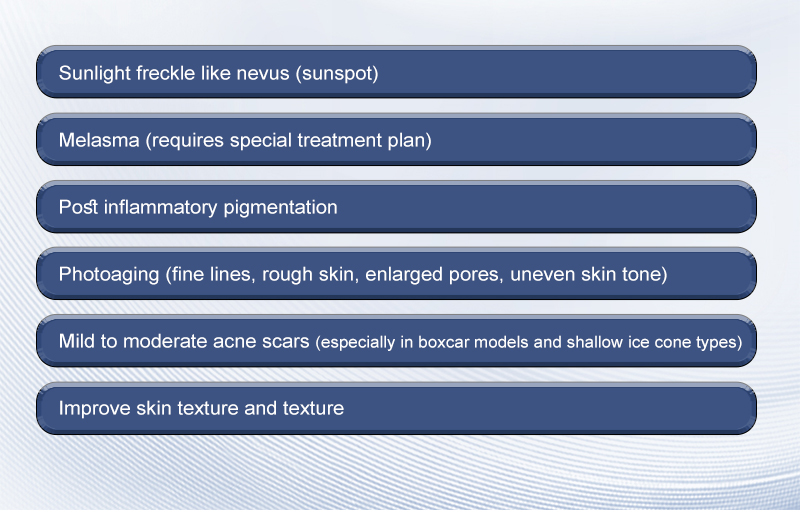 Sunlight freckle like nevus (sunspot)

Melasma (requires special treatment plan)

Post inflammatory pigmentation

Photoaging (fine lines, rough skin, enlarged pores, uneven skin tone)

Mild to moderate acne scars (especially in boxcar models and shallow ice cone types)

Improve skin texture and texture